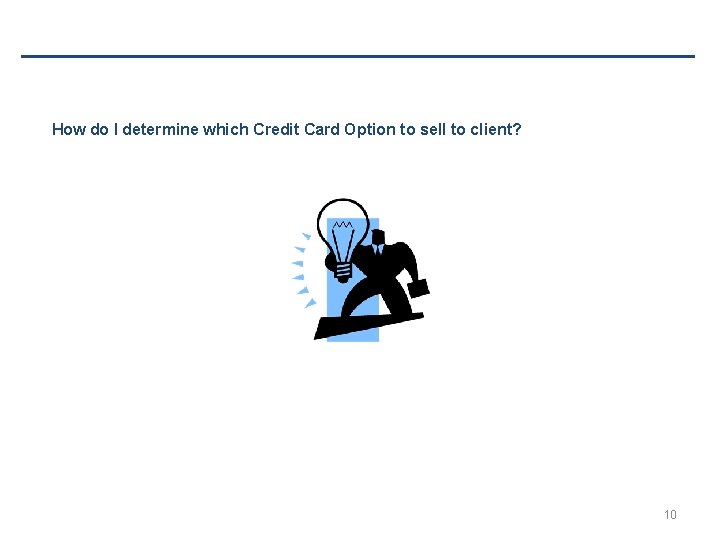 How do I determine which Credit Card Option to sell to client?

10